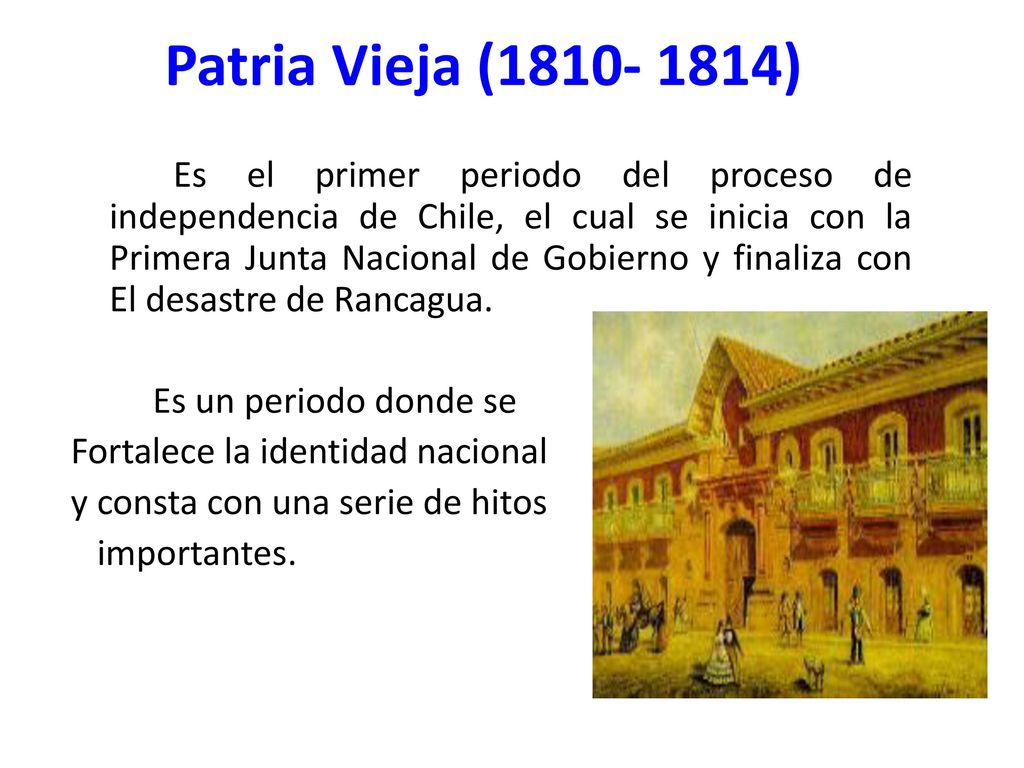 Patria Vieja (1810- 1814)

Es el primer periodo del proceso de independencia de Chile, el cual se inicia con la Primera Junta Nacional de Gobierno y finaliza con El desastre de Rancagua.

Es un periodo donde se Fortalece la identidad nacional y consta con una serie de hitos importantes.